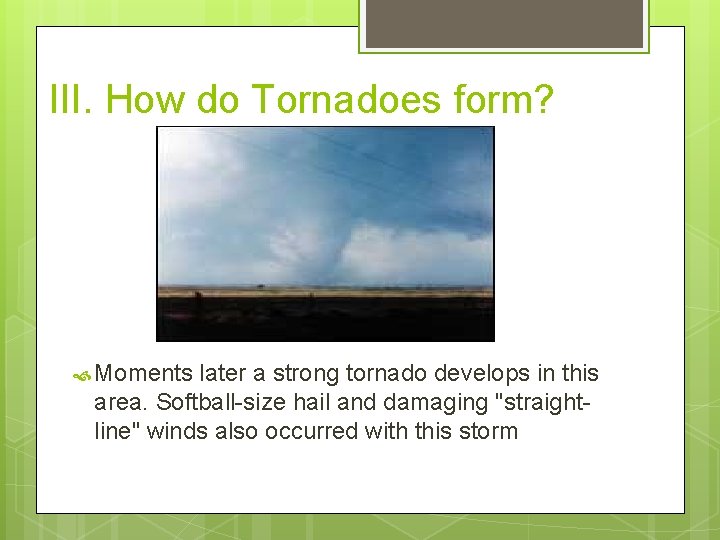 III. How do Tornadoes form?

Moments later a strong tornado develops in this area. Softball-size hail and damaging "straight-line" winds also occurred with this storm